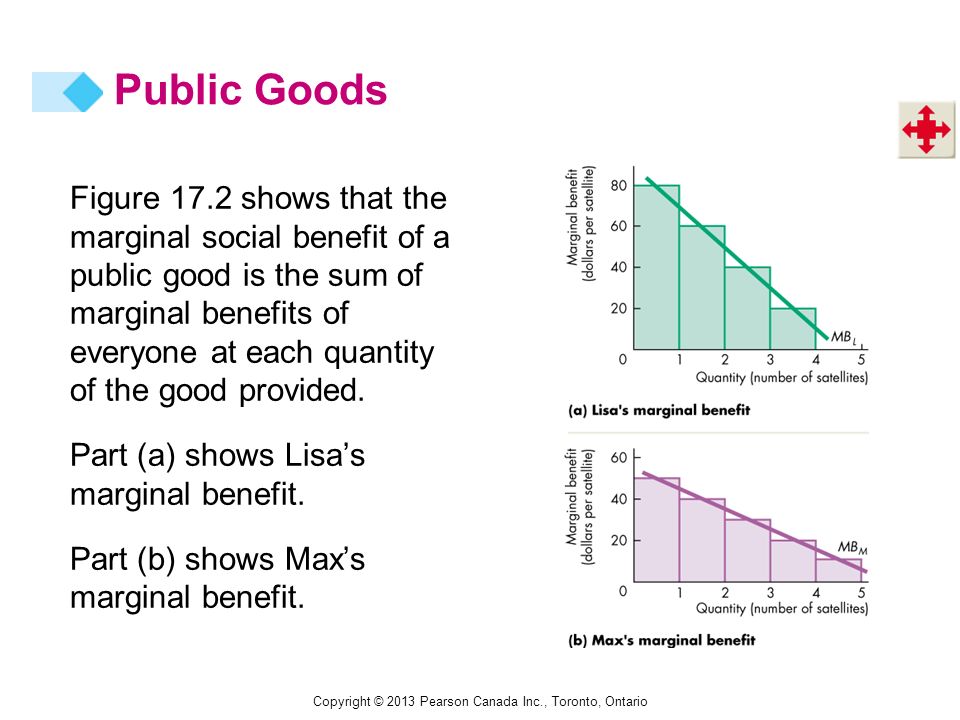 Public Goods

Figure 17.2 shows that the marginal social benefit of a public good is the sum of marginal benefits of everyone at each quantity of the good provided.

Part (a) shows Lisa's marginal benefit.

Part (b) shows Max's marginal benefit.

Marginal benefit (dollars per satellite)
80
60
40
20
0
1
2
3
4
5
$MB_L$
Quantity (number of satellites)
(a) Lisa's marginal benefit

Marginal benefit (dollars per satellite)
60
40
20
0
1
2
3
4
5
$MB_M$
Quantity (number of satellites)
(b) Max's marginal benefit

Copyright © 2013 Pearson Canada Inc., Toronto, Ontario